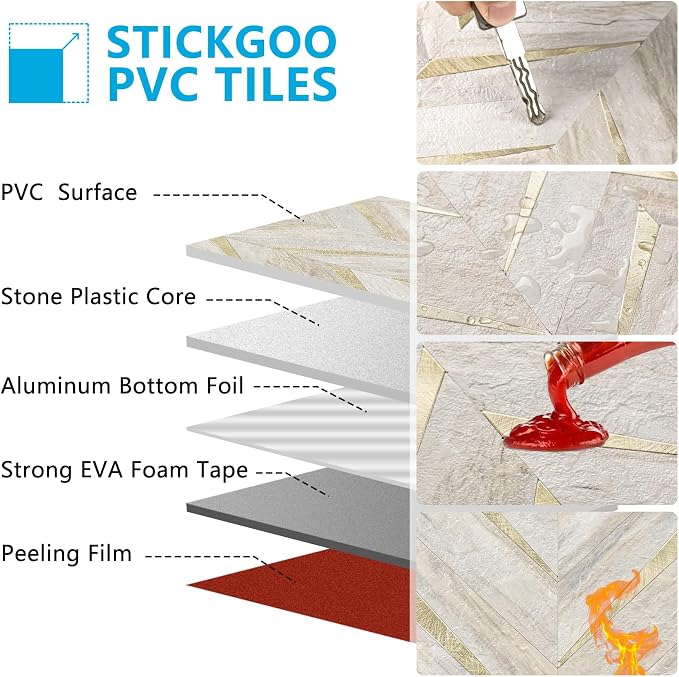 STICKGOO
PVC TILES

PVC Surface

Stone Plastic Core

Aluminum Bottom Foil

Strong EVA Foam Tape

Peeling Film